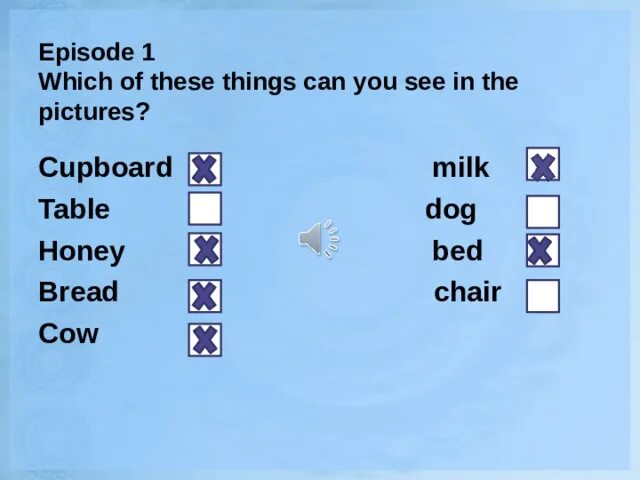 Episode 1
Which of these things can you see in the pictures?

Cupboard ☒
Table ☐
Honey ☒
Bread ☒
Cow ☒

milk ☒
dog ☐
bed ☒
chair ☐